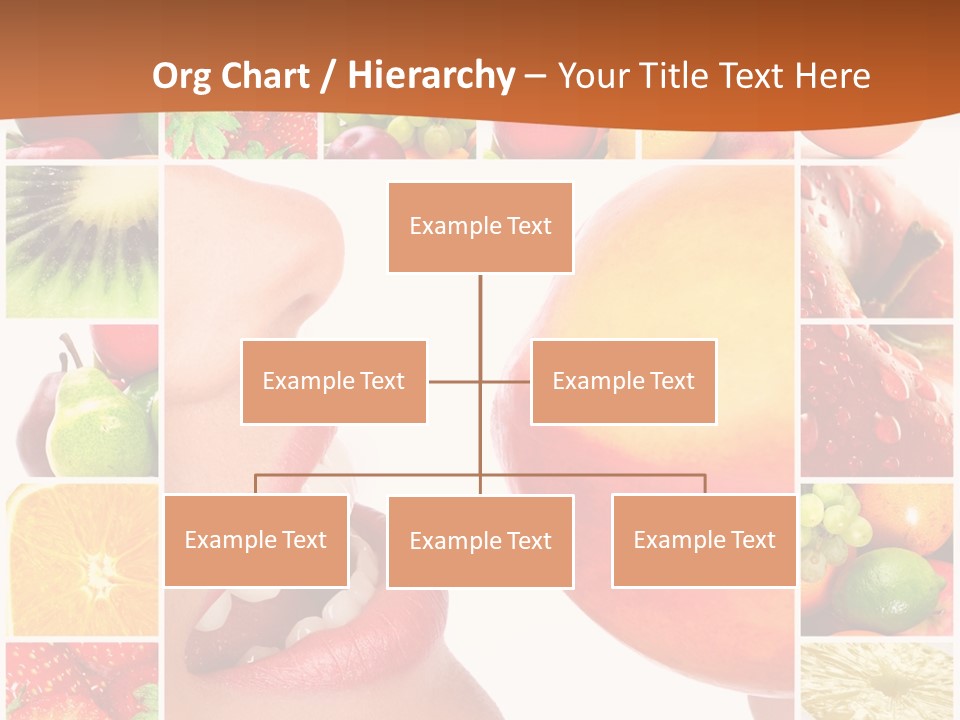 Org Chart / Hierarchy – Your Title Text Here

Example Text

Example Text

Example Text

Example Text

Example Text

Example Text